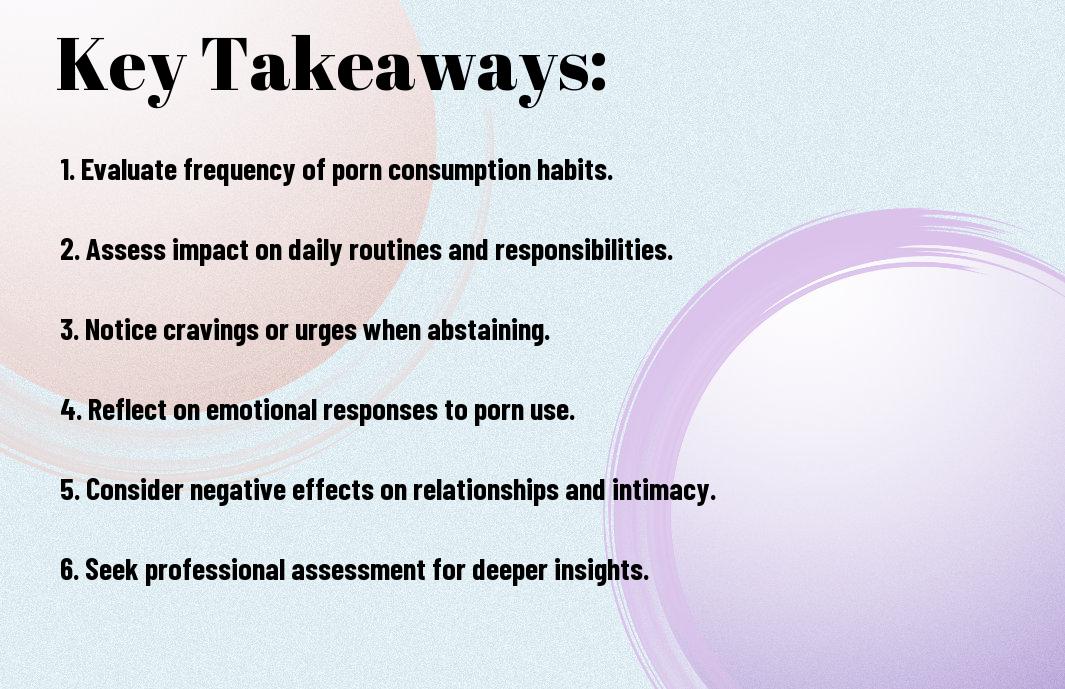 Key Takeaways:

1. Evaluate frequency of porn consumption habits.

2. Assess impact on daily routines and responsibilities.

3. Notice cravings or urges when abstaining.

4. Reflect on emotional responses to porn use.

5. Consider negative effects on relationships and intimacy.

6. Seek professional assessment for deeper insights.